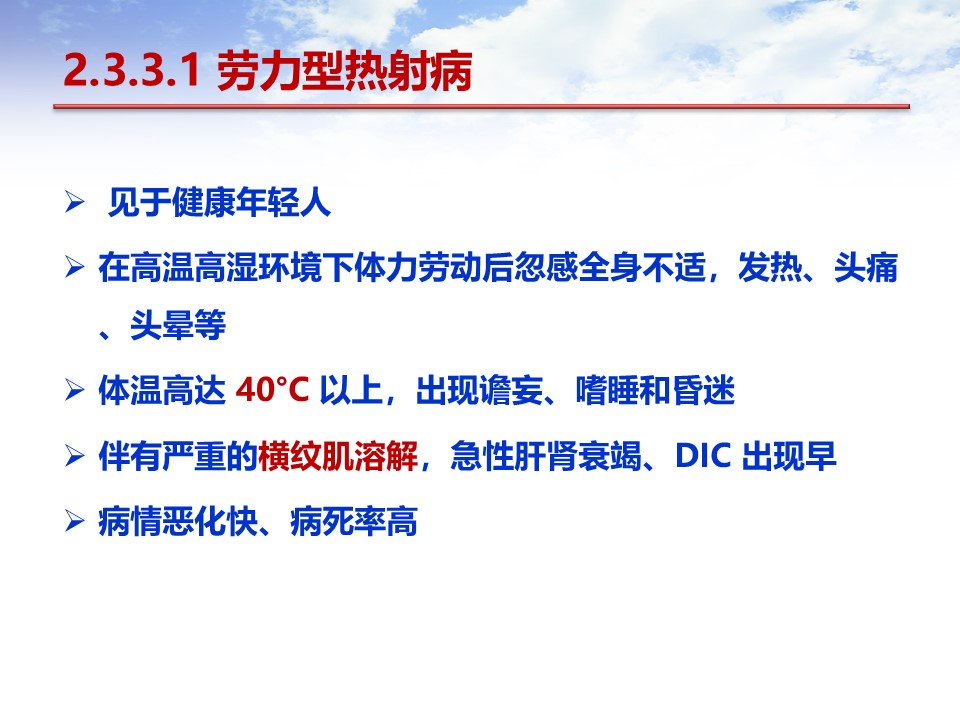 2.3.3.1 劳力型热射病

➢ 见于健康年轻人

➢ 在高温高湿环境下体力劳动后忽感全身不适，发热、头痛、头晕等

➢ 体温高达 40°C 以上，出现谵妄、嗜睡和昏迷

➢ 伴有严重的横纹肌溶解，急性肝肾衰竭、DIC 出现早

➢ 病情恶化快、病死率高